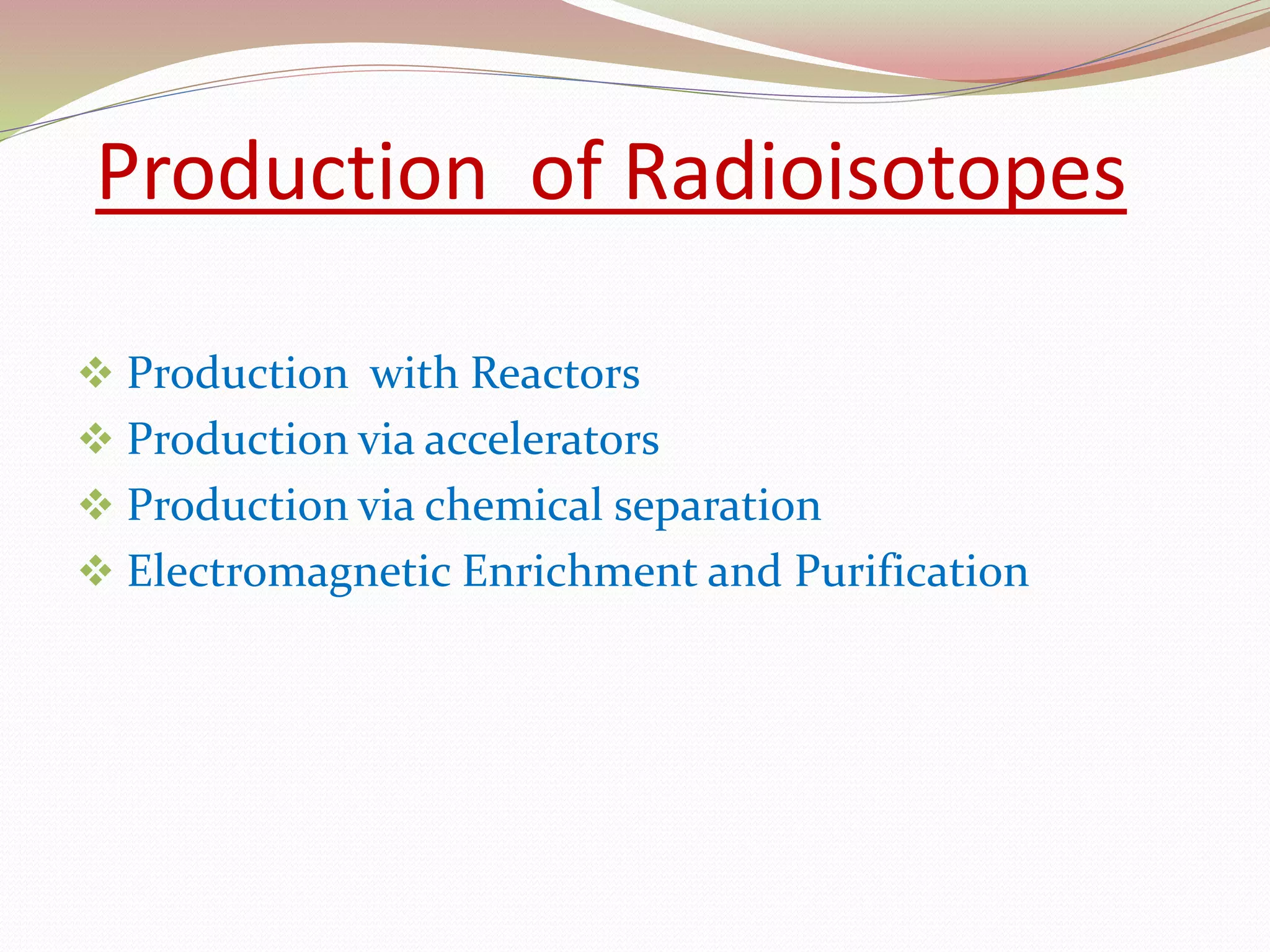 Production of Radioisotopes

❖ Production with Reactors
❖ Production via accelerators
❖ Production via chemical separation
❖ Electromagnetic Enrichment and Purification